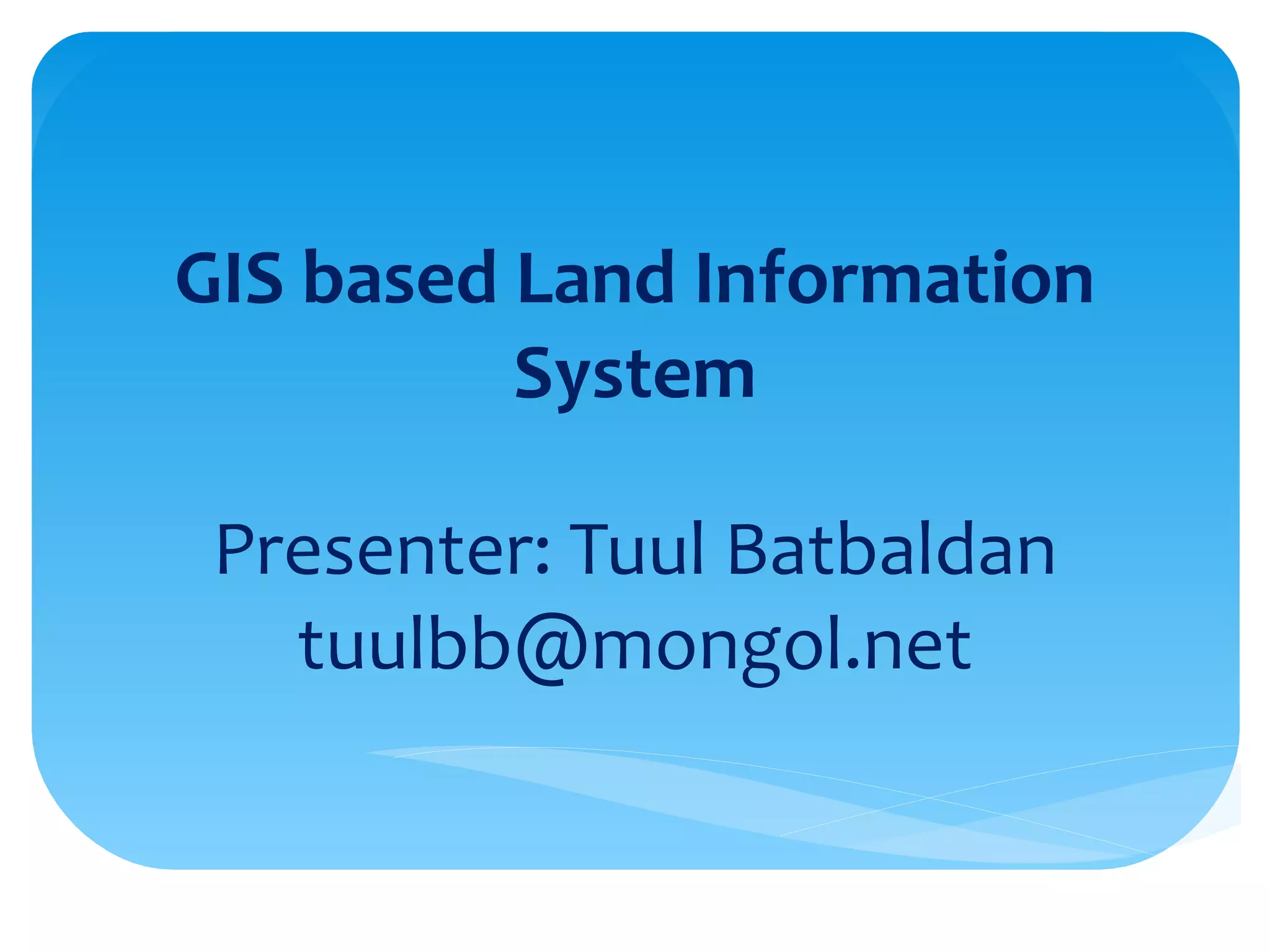 GIS based Land Information System

Presenter: Tuul Batbaldan
tuulbb@mongol.net